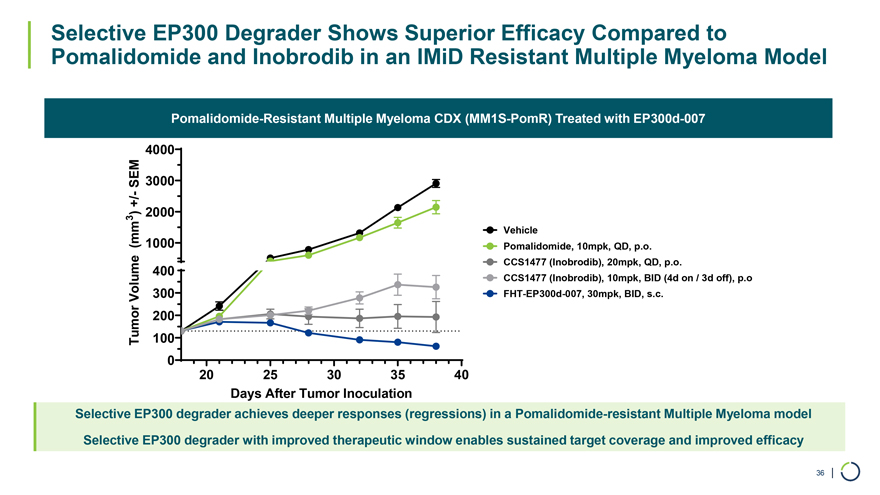 Selective EP300 Degrader Shows Superior Efficacy Compared to Pomalidomide and Inobrodib in an IMiD Resistant Multiple Myeloma Model

Pomalidomide-Resistant Multiple Myeloma CDX (MM1S-PomR) Treated with EP300d-007

Tumor Volume $(mm^3)$ +/- SEM

4000
3000
2000
1000
400
300
200
100
0

20 25 30 35 40

Days After Tumor Inoculation

Vehicle
Pomalidomide, 10mpk, QD, p.o.
CCS1477 (Inobrodib), 20mpk, QD, p.o.
CCS1477 (Inobrodib), 10mpk, BID (4d on / 3d off), p.o
FHT-EP300d-007, 30mpk, BID, s.c.

Selective EP300 degrader achieves deeper responses (regressions) in a Pomalidomide-resistant Multiple Myeloma model

Selective EP300 degrader with improved therapeutic window enables sustained target coverage and improved efficacy

36